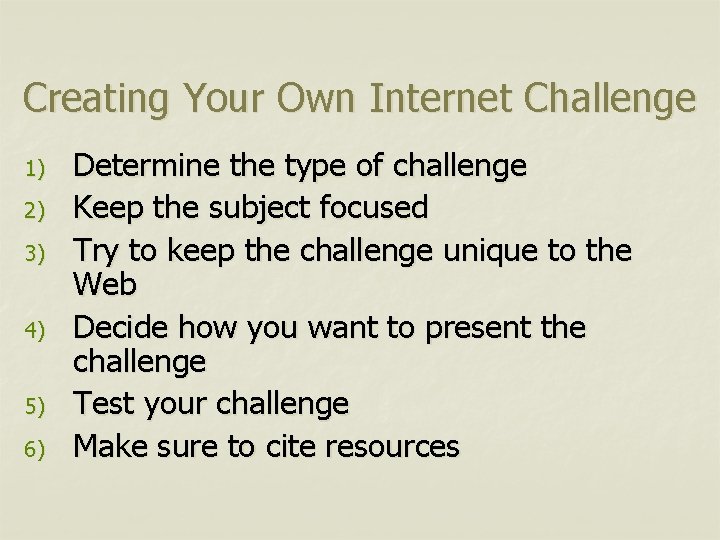 Creating Your Own Internet Challenge

1) Determine the type of challenge
2) Keep the subject focused
3) Try to keep the challenge unique to the Web
4) Decide how you want to present the challenge
5) Test your challenge
6) Make sure to cite resources